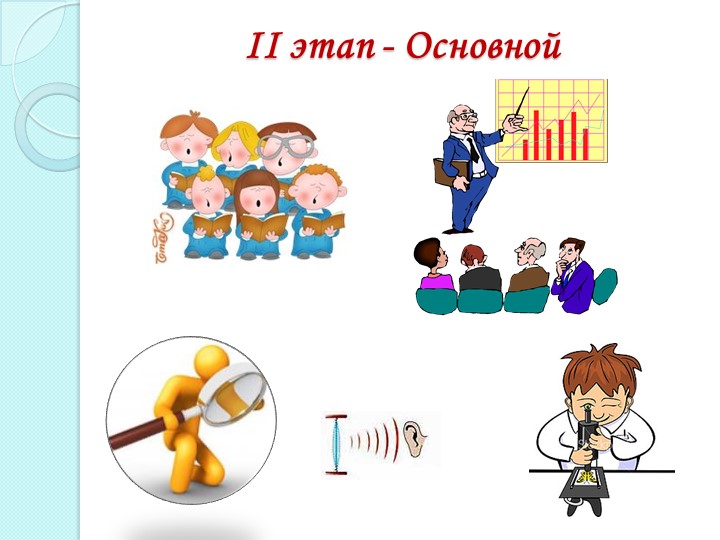 II этап - Основной